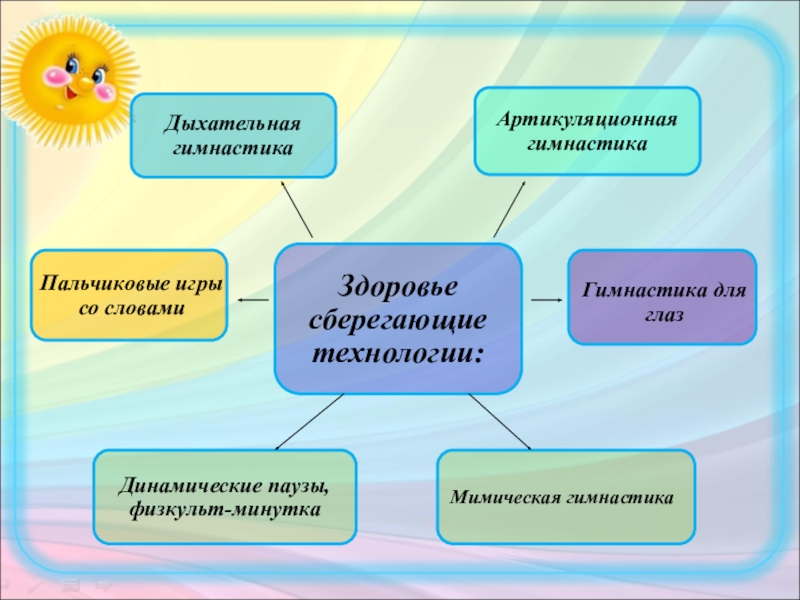 Дыхательная гимнастика

Артикуляционная гимнастика

Пальчиковые игры со словами

Здоровье сберегающие технологии:

Гимнастика для глаз

Динамические паузы, физкульт-минутка

Мимическая гимнастика